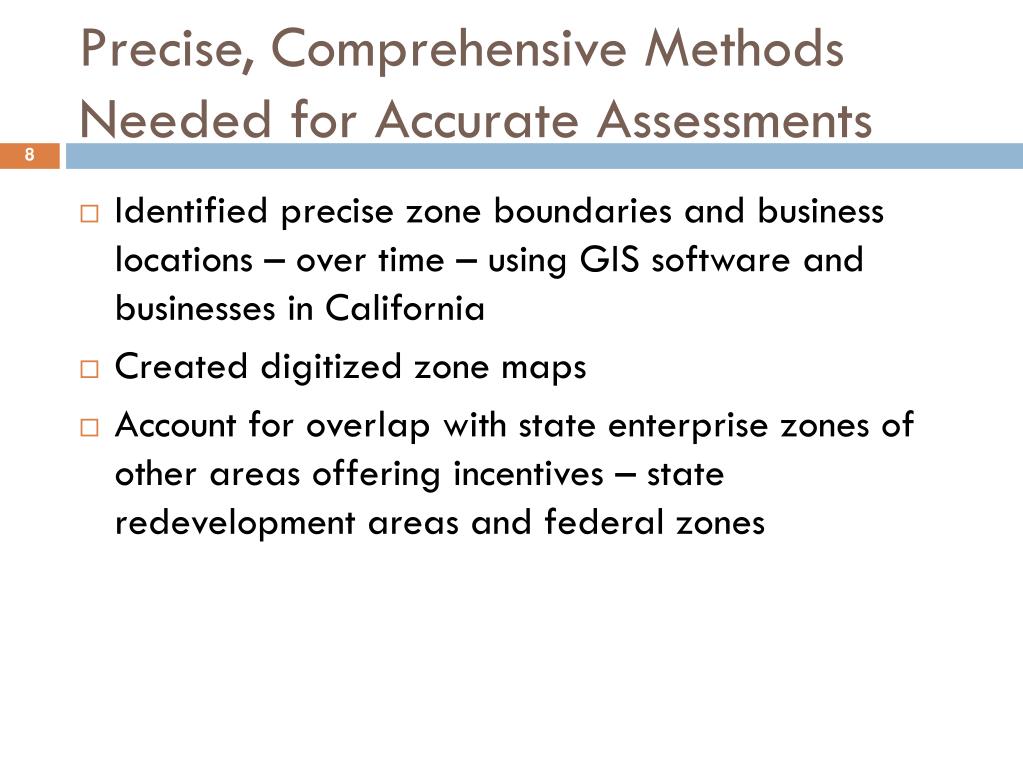 Precise, Comprehensive Methods Needed for Accurate Assessments

8

□ Identified precise zone boundaries and business locations – over time – using GIS software and businesses in California

□ Created digitized zone maps

□ Account for overlap with state enterprise zones of other areas offering incentives – state redevelopment areas and federal zones